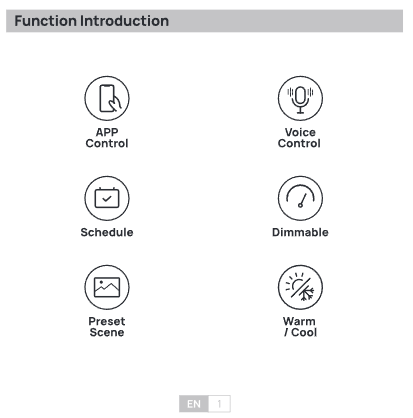 Function Introduction

APP Control

Voice Control

Schedule

Dimmable

Preset Scene

Warm / Cool

EN 1